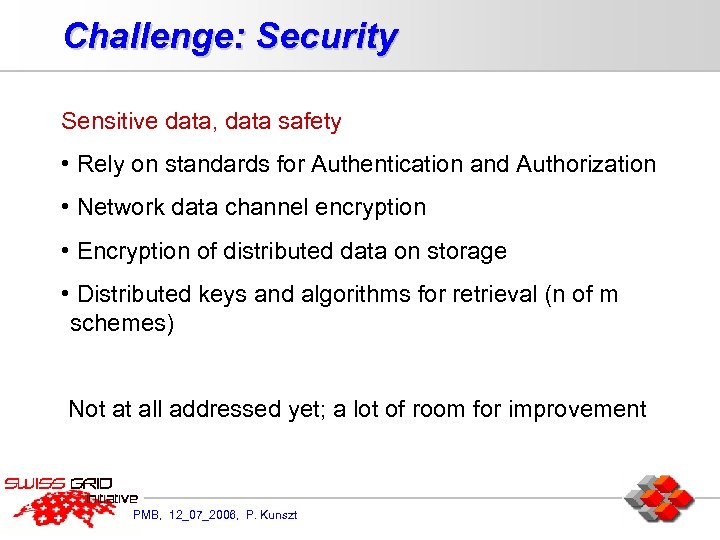 Challenge: Security

Sensitive data, data safety

• Rely on standards for Authentication and Authorization

• Network data channel encryption

• Encryption of distributed data on storage

• Distributed keys and algorithms for retrieval (n of m schemes)

Not at all addressed yet; a lot of room for improvement

SWISS GRID initiative

PMB, 12_07_2006, P. Kunszt